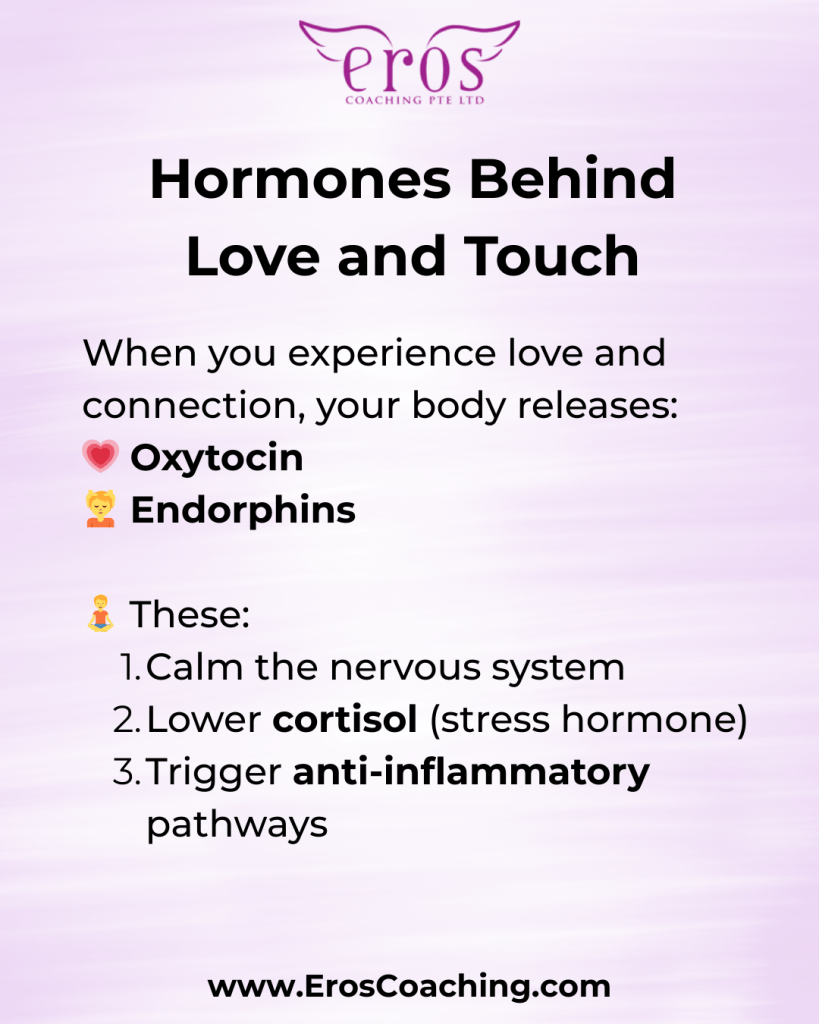 eros
COACHING PTE LTD

Hormones Behind Love and Touch

When you experience love and connection, your body releases:
💗 Oxytocin
💆 Endorphins

🧘 These:
1. Calm the nervous system
2. Lower cortisol (stress hormone)
3. Trigger anti-inflammatory pathways

www.ErosCoaching.com